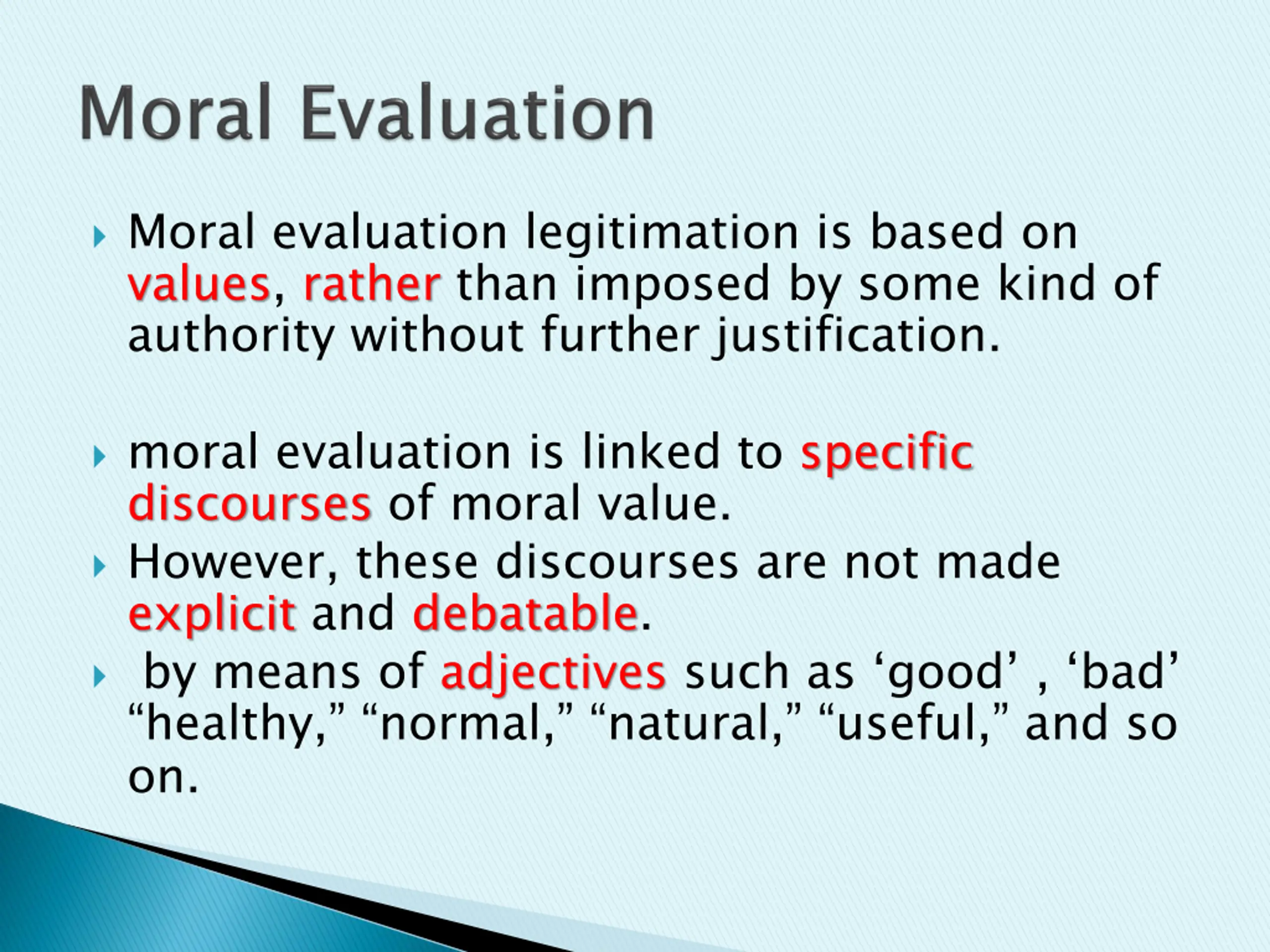 Moral Evaluation

Moral evaluation legitimation is based on values, rather than imposed by some kind of authority without further justification.

moral evaluation is linked to specific discourses of moral value.

However, these discourses are not made explicit and debatable.

by means of adjectives such as ‘good’ , ‘bad’ “healthy,” “normal,” “natural,” “useful,” and so on.